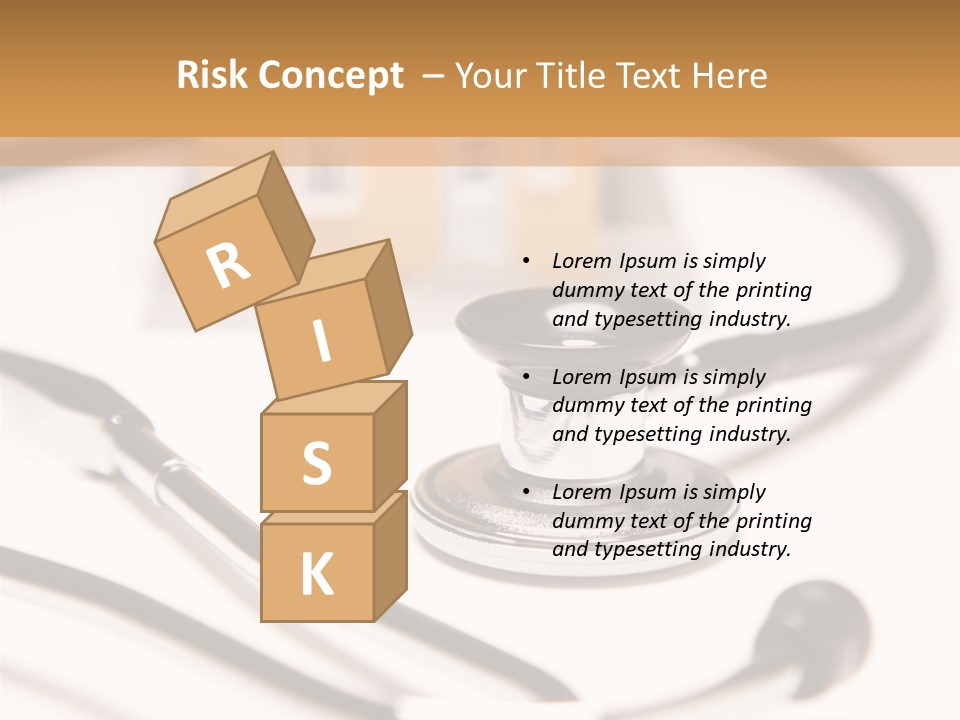 Risk Concept – Your Title Text Here

R
I
S
K

• Lorem Ipsum is simply dummy text of the printing and typesetting industry.

• Lorem Ipsum is simply dummy text of the printing and typesetting industry.

• Lorem Ipsum is simply dummy text of the printing and typesetting industry.